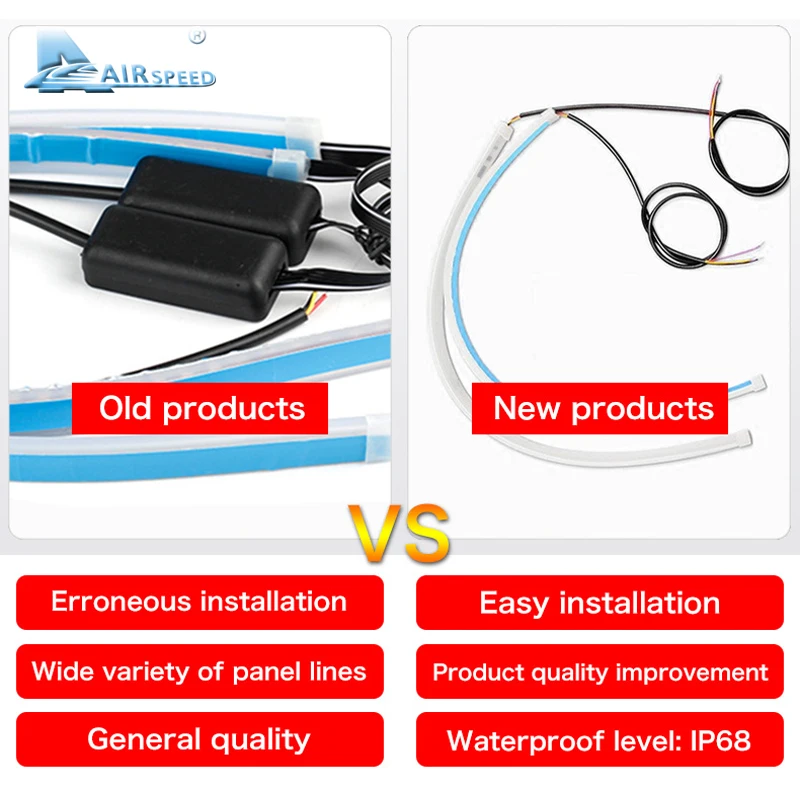 AIRSPEED ®

Old products

New products

VS

Erroneous installation

Wide variety of panel lines

General quality

Easy installation

Product quality improvement

Waterproof level: IP68